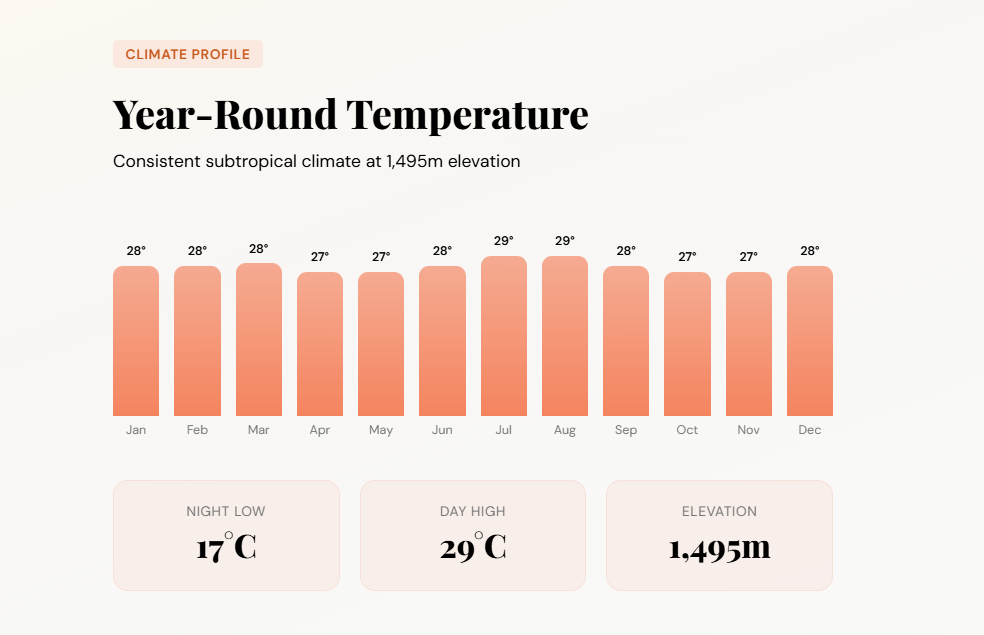 CLIMATE PROFILE

Year-Round Temperature

Consistent subtropical climate at 1,495m elevation

28° 28° 28° 27° 27° 28° 29° 29° 28° 27° 27° 28°

Jan Feb Mar Apr May Jun Jul Aug Sep Oct Nov Dec

NIGHT LOW
17°C

DAY HIGH
29°C

ELEVATION
1,495m